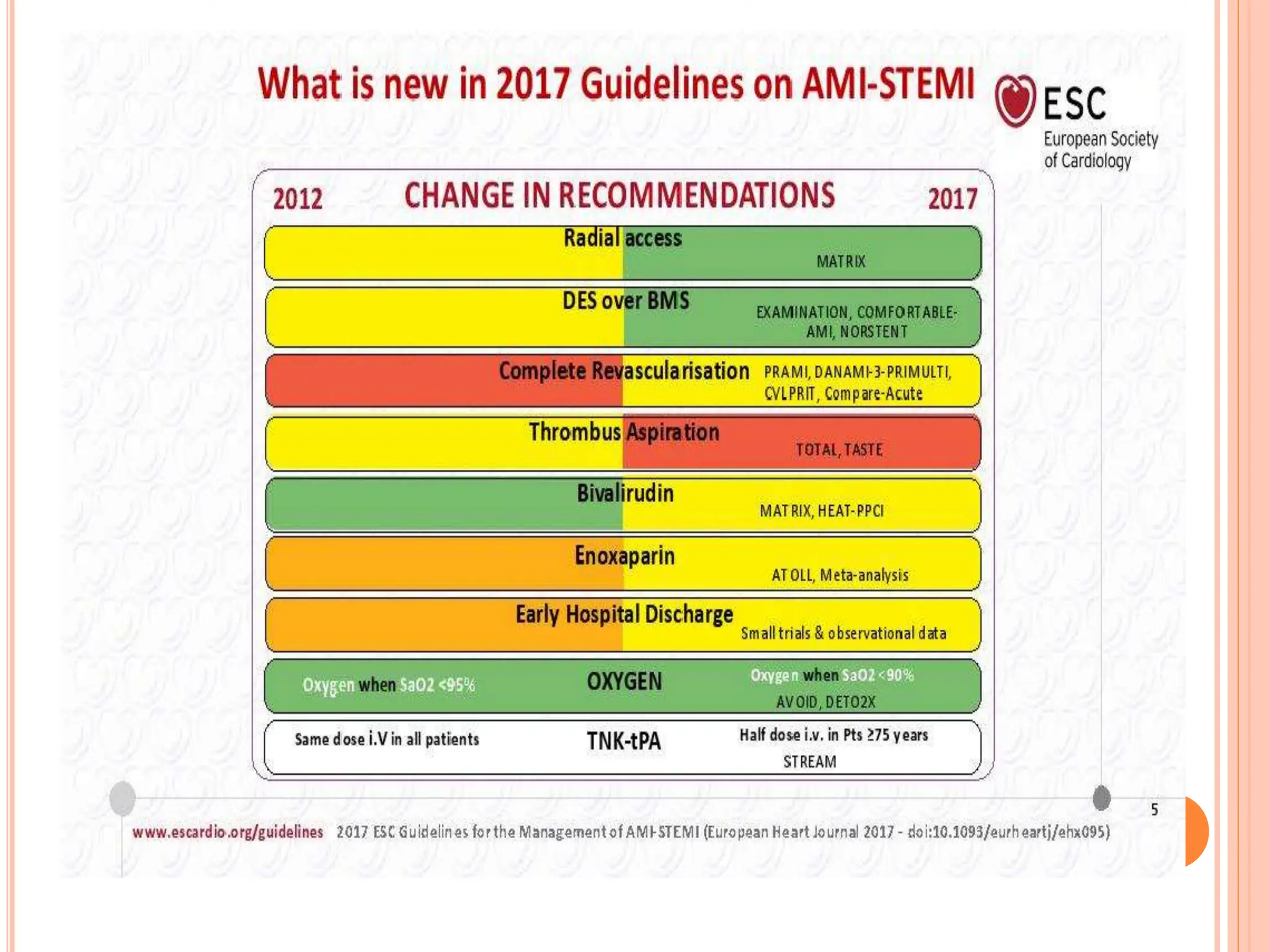 What is new in 2017 Guidelines on AMI-STEMI

ESC
European Society of Cardiology

2012 CHANGE IN RECOMMENDATIONS 2017

Radial access
MATRIX

DES over BMS
EXAMINATION, COMFORTABLE-AMI, NORSTENT

Complete Revascularisation
PRAMI, DANAMI-3-PRIMULTI, CVLPRIT, Compare-Acute

Thrombus Aspiration
TOTAL, TASTE

Bivalirudin
MATRIX, HEAT-PPCI

Enoxaparin
ATOLL, Meta-analysis

Early Hospital Discharge
Small trials & observational data

Oxygen when SaO2 <95%
OXYGEN
Oxygen when SaO2 <90%
AVOID, DETO2X

Same dose i.V in all patients
TNK-tPA
Half dose i.v. in Pts ≥75 years
STREAM

5

www.escardio.org/guidelines 2017 ESC Guidelines for the Management of AMI-STEMI (European Heart Journal 2017 - doi:10.1093/eurheartj/ehx095)